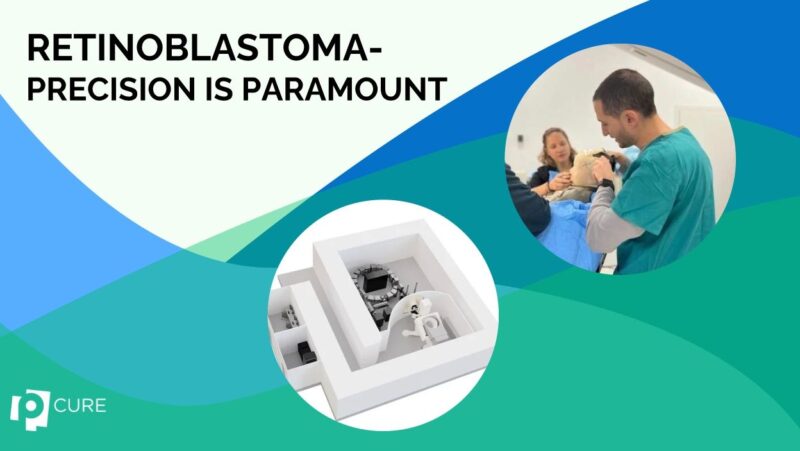 RETINOBLASTOMA-
PRECISION IS PARAMOUNT

P CURE